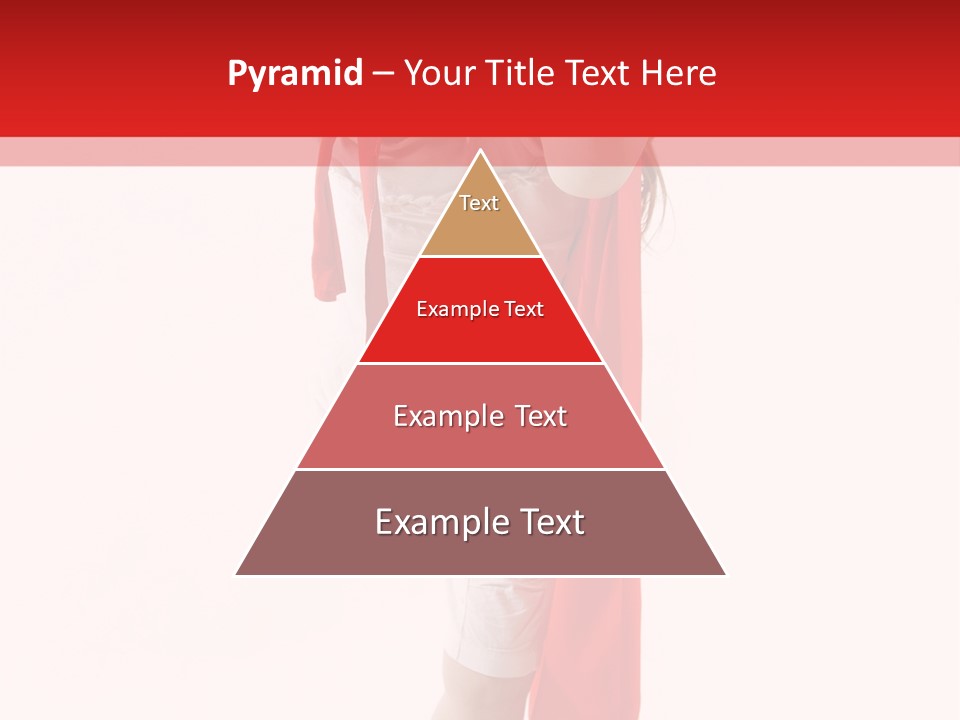 Pyramid – Your Title Text Here

Text

Example Text

Example Text

Example Text